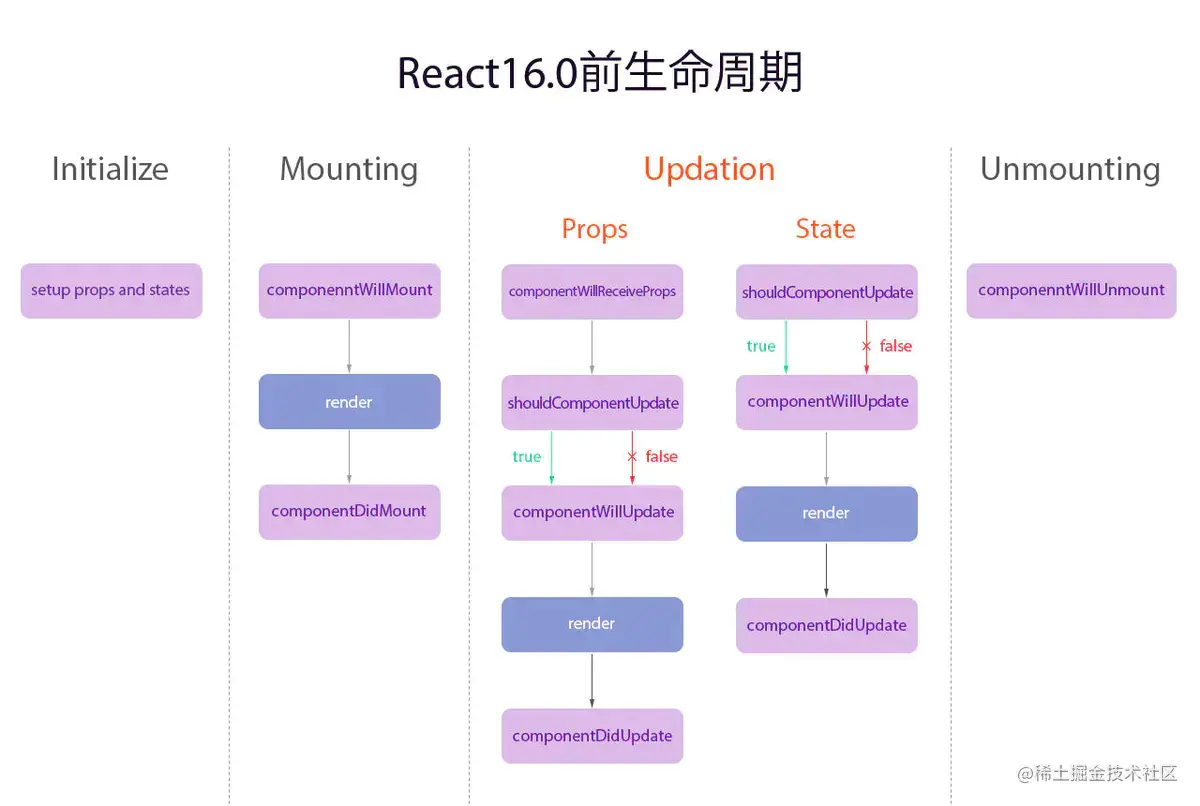 React16.0前生命周期

Initialize

setup props and states

Mounting

componenntWillMount

render

componentDidMount

Updation

Props

componentWillReceiveProps

shouldComponentUpdate

true

× false

componentWillUpdate

render

componentDidUpdate

State

shouldComponentUpdate

true

× false

componentWillUpdate

render

componentDidUpdate

Unmounting

componenntWillUnmount

@稀土掘金技术社区